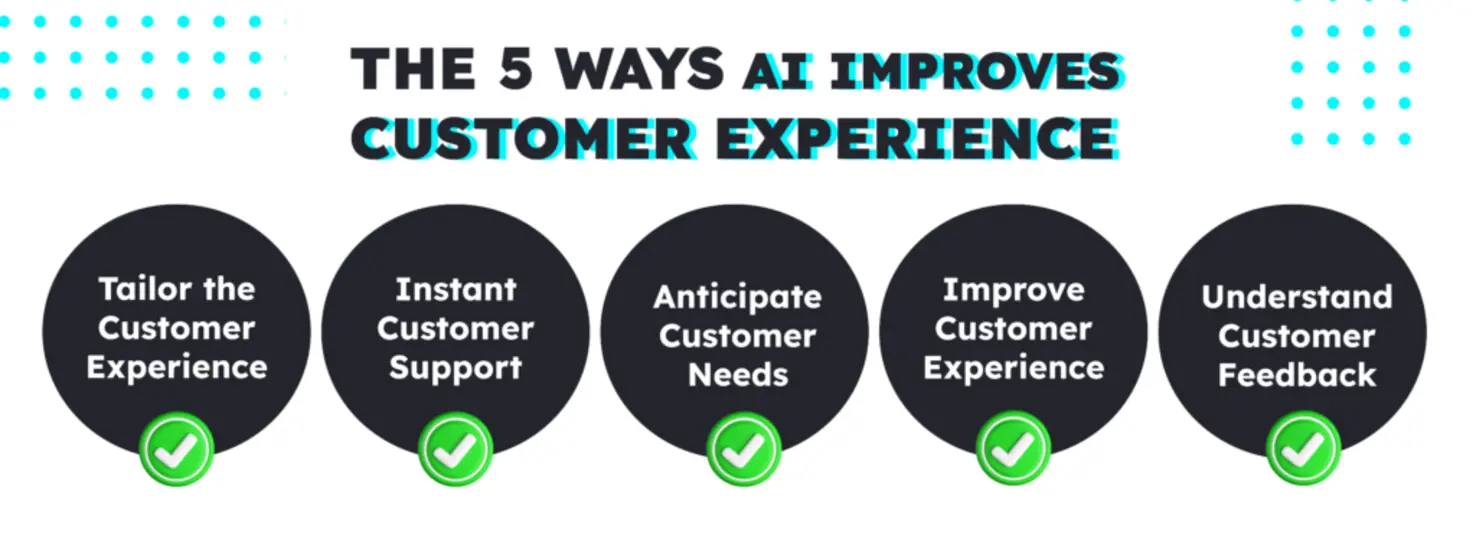 THE 5 WAYS AI IMPROVES CUSTOMER EXPERIENCE

Tailor the Customer Experience

Instant Customer Support

Anticipate Customer Needs

Improve Customer Experience

Understand Customer Feedback